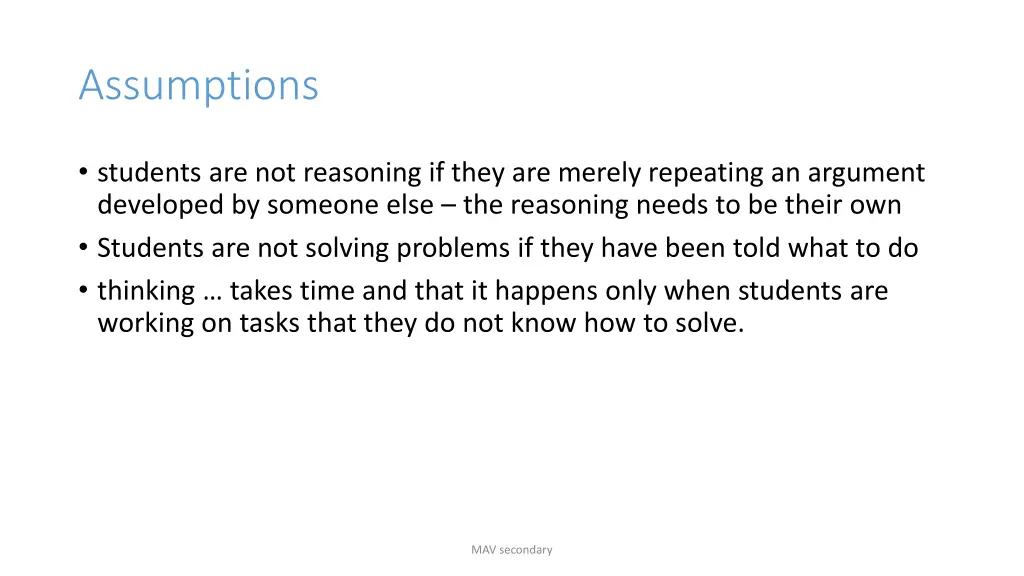 Assumptions

• students are not reasoning if they are merely repeating an argument developed by someone else – the reasoning needs to be their own
• Students are not solving problems if they have been told what to do
• thinking … takes time and that it happens only when students are working on tasks that they do not know how to solve.

MAV secondary